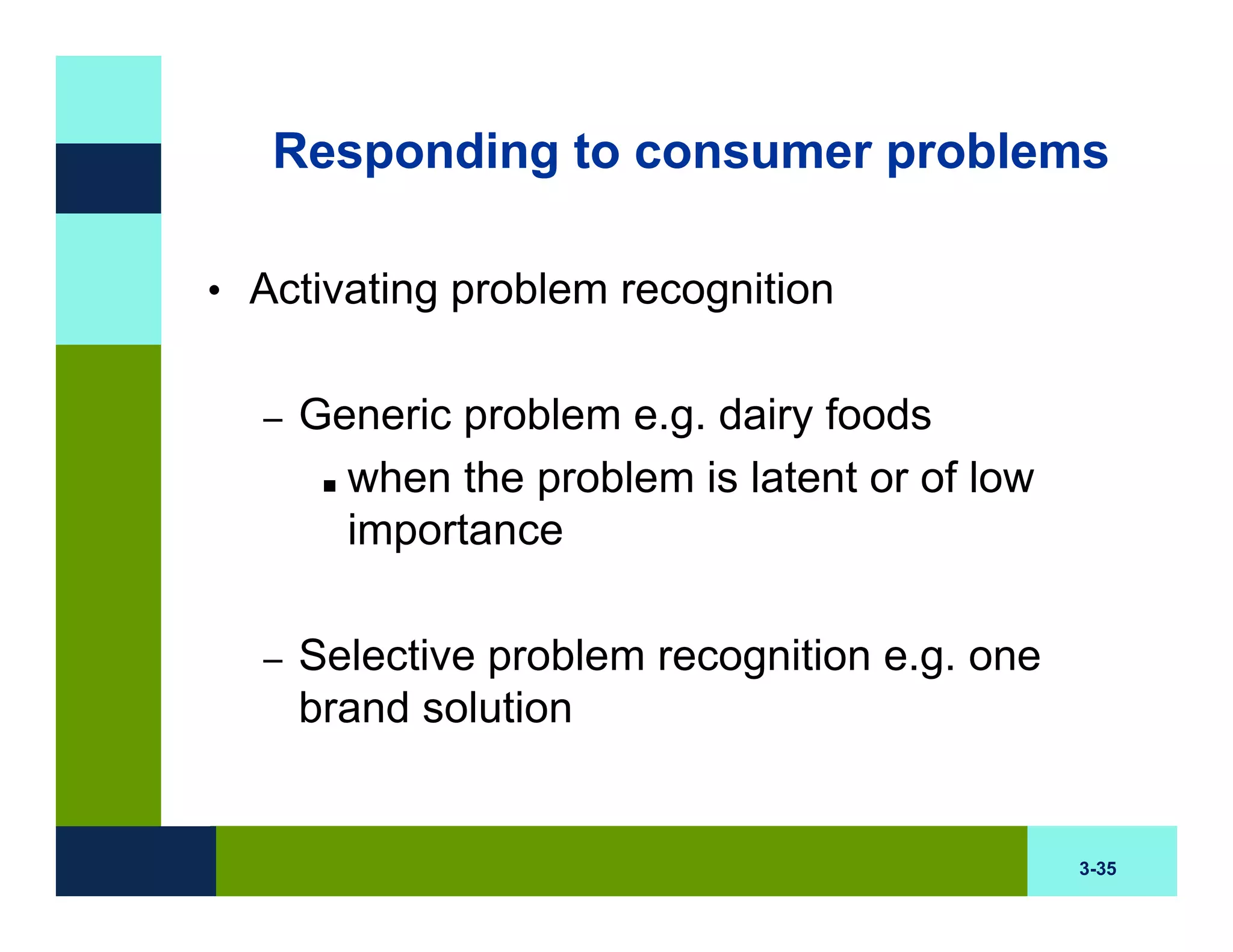 Responding to consumer problems

• Activating problem recognition

– Generic problem e.g. dairy foods

▪ when the problem is latent or of low importance

– Selective problem recognition e.g. one brand solution

3-35